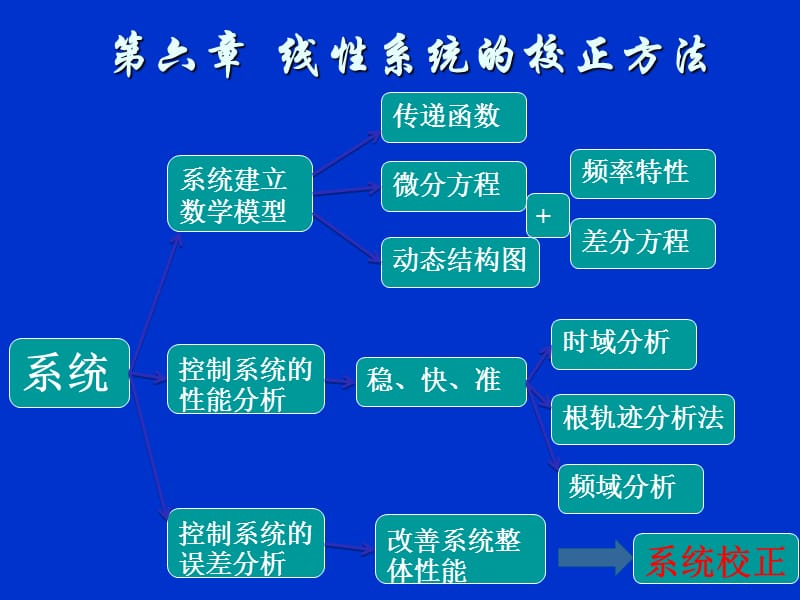 第六章 线性系统的校正方法

系统

系统建立数学模型

传递函数

微分方程

动态结构图

+

频率特性

差分方程

控制系统的性能分析

稳、快、准

时域分析

根轨迹分析法

频域分析

控制系统的误差分析

改善系统整体性能

系统校正